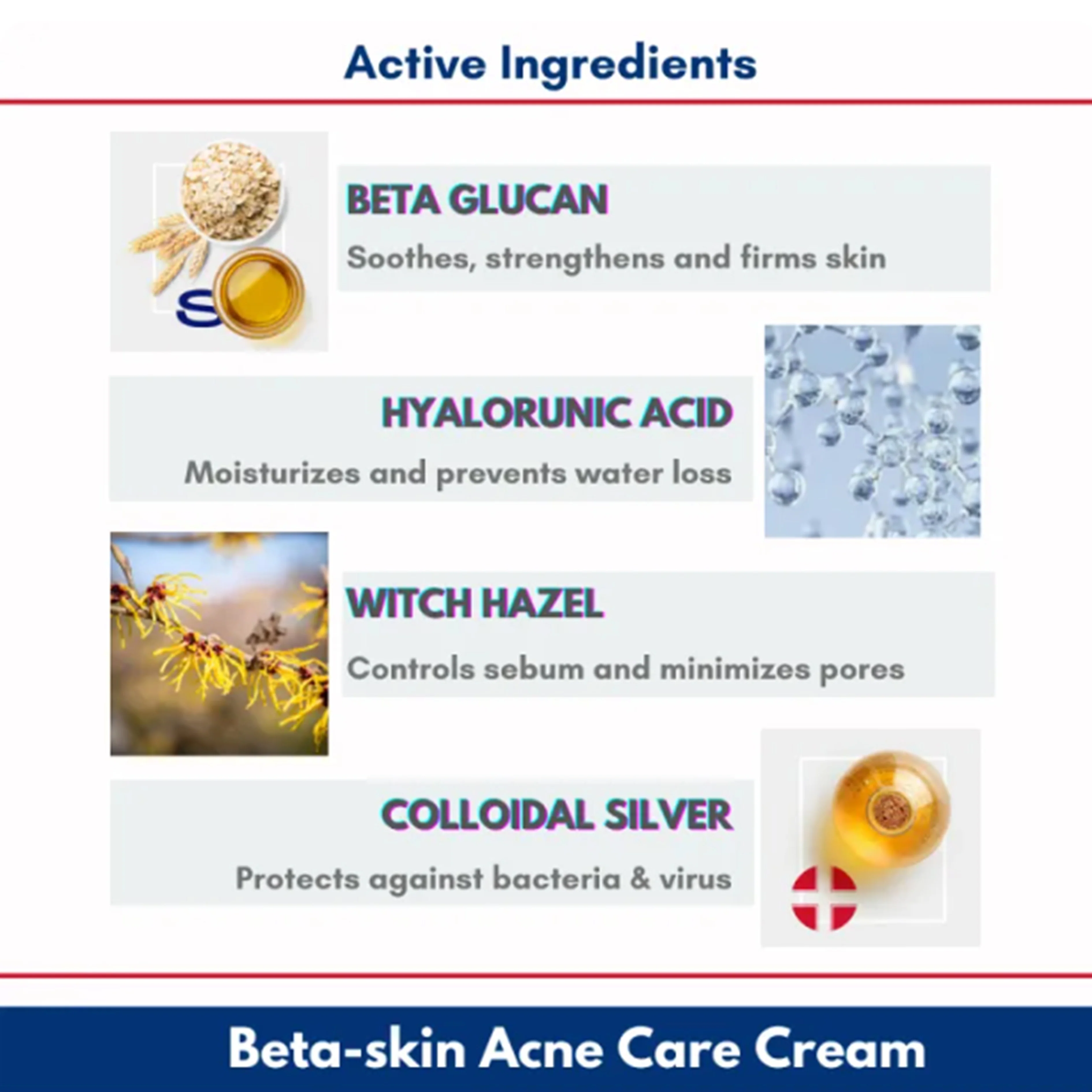 Active Ingredients

BETA GLUCAN

Soothes, strengthens and firms skin

HYALORUNIC ACID

Moisturizes and prevents water loss

WITCH HAZEL

Controls sebum and minimizes pores

COLLOIDAL SILVER

Protects against bacteria & virus

Beta-skin Acne Care Cream